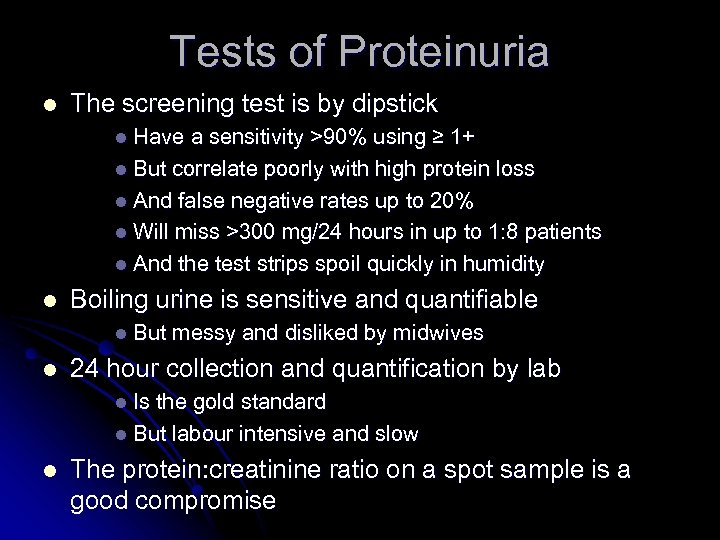 Tests of Proteinuria

- The screening test is by dipstick
  - Have a sensitivity >90% using ≥ 1+
  - But correlate poorly with high protein loss
  - And false negative rates up to 20%
  - Will miss >300 mg/24 hours in up to 1:8 patients
  - And the test strips spoil quickly in humidity
- Boiling urine is sensitive and quantifiable
  - But messy and disliked by midwives
- 24 hour collection and quantification by lab
  - Is the gold standard
  - But labour intensive and slow
- The protein:creatinine ratio on a spot sample is a good compromise